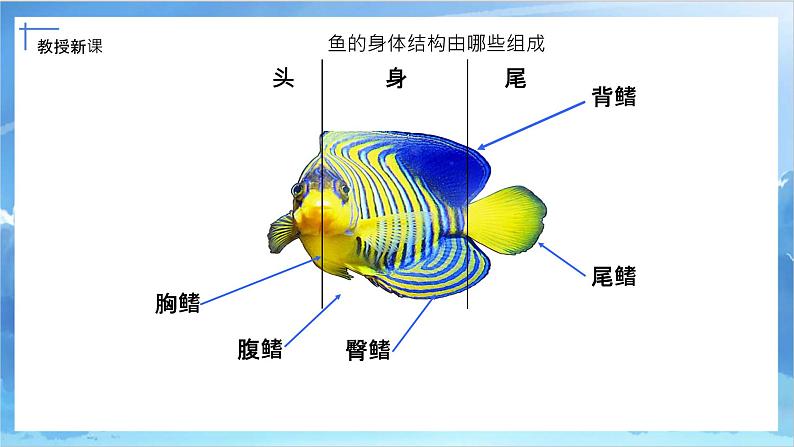 教授新课

鱼的身体结构由哪些组成

头

身

尾

背鳍

尾鳍

胸鳍

腹鳍

臀鳍